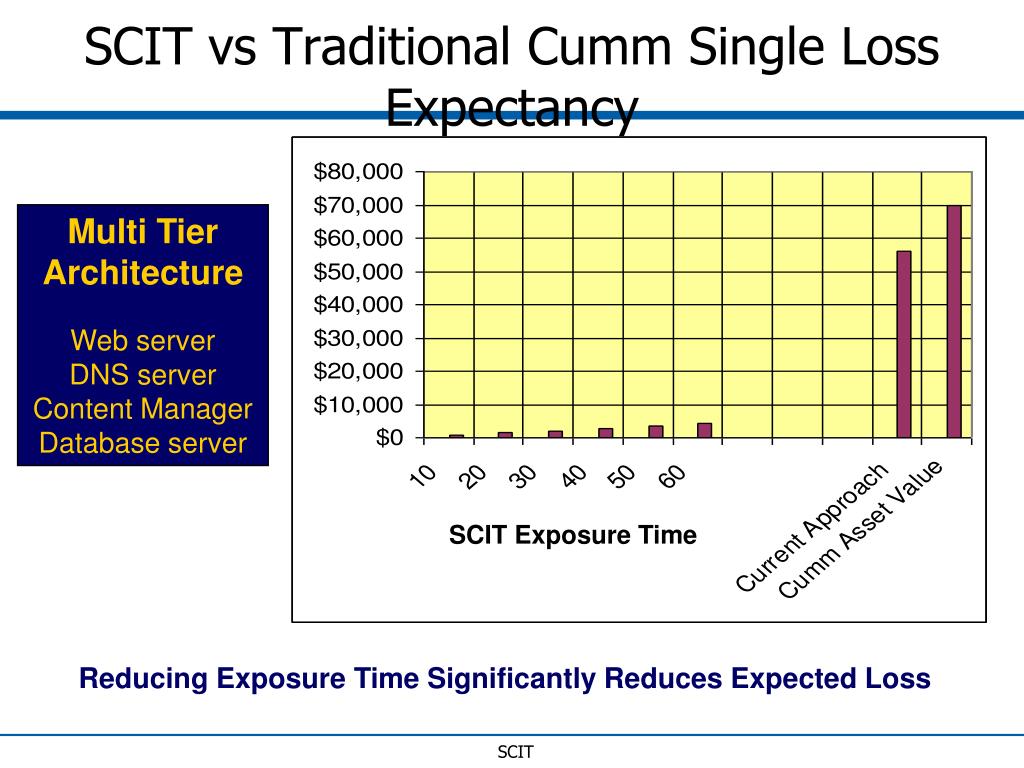 SCIT vs Traditional Cumm Single Loss Expectancy

Multi Tier Architecture

Web server
DNS server
Content Manager
Database server

$80,000
$70,000
$60,000
$50,000
$40,000
$30,000
$20,000
$10,000
$0

10
20
30
40
50
60
Current Approach
Cumm Asset Value

SCIT Exposure Time

Reducing Exposure Time Significantly Reduces Expected Loss

SCIT